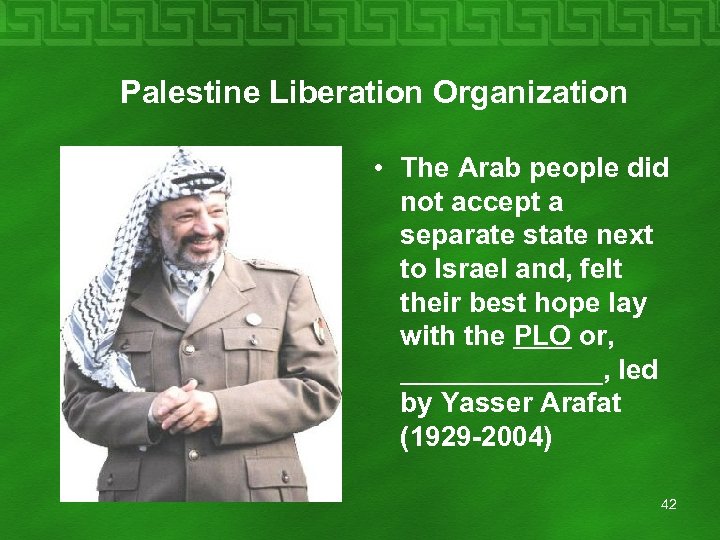 Palestine Liberation Organization

• The Arab people did not accept a separate state next to Israel and, felt their best hope lay with the PLO or, ______________, led by Yasser Arafat (1929-2004)

42